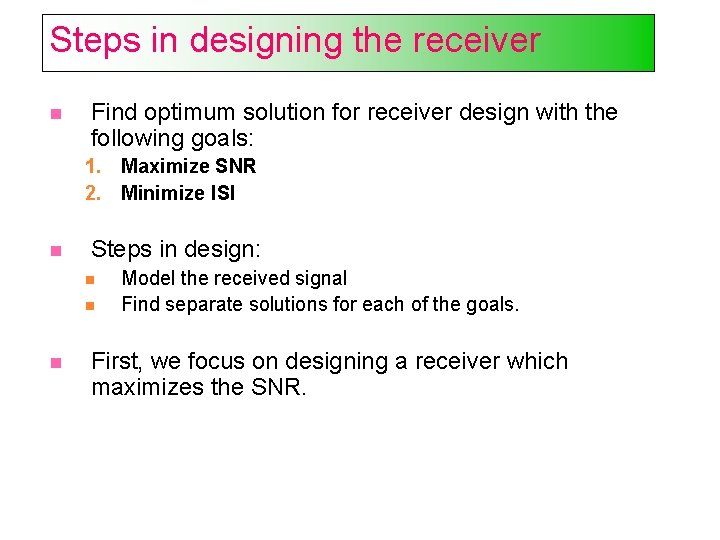 Steps in designing the receiver

Find optimum solution for receiver design with the following goals:

1. Maximize SNR
2. Minimize ISI

Steps in design:

Model the received signal

Find separate solutions for each of the goals.

First, we focus on designing a receiver which maximizes the SNR.